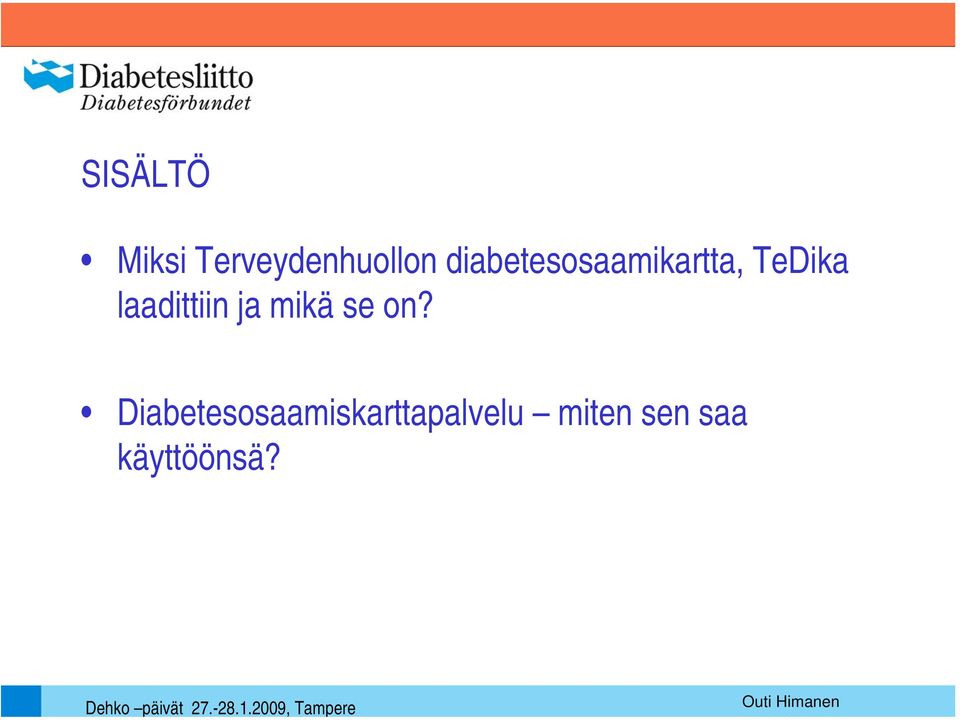 Diabetesliitto
Diabetesförbundet

SISÄLTÖ

• Miksi Terveydenhuollon diabetesosaamikartta, TeDika laadittiin ja mikä se on?

• Diabetesosaamiskarttapalvelu – miten sen saa käyttöönsä?

Dehko –päivät 27.-28.1.2009, Tampere

Outi Himanen